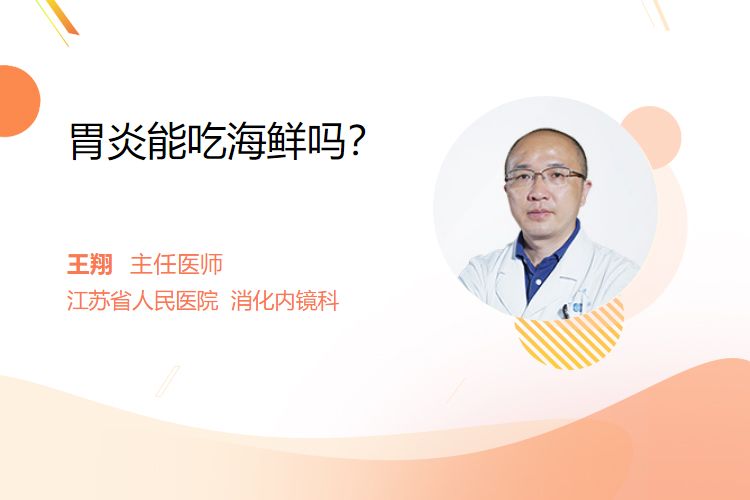 胃炎能吃海鲜吗？

王翔 主任医师
江苏省人民医院 消化内镜科